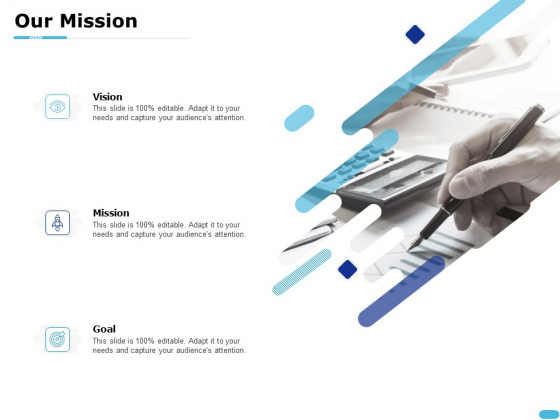 Our Mission

Vision
This slide is 100% editable. Adapt it to your needs and capture your audience's attention.

Mission
This slide is 100% editable. Adapt it to your needs and capture your audience's attention.

Goal
This slide is 100% editable. Adapt it to your needs and capture your audience's attention.